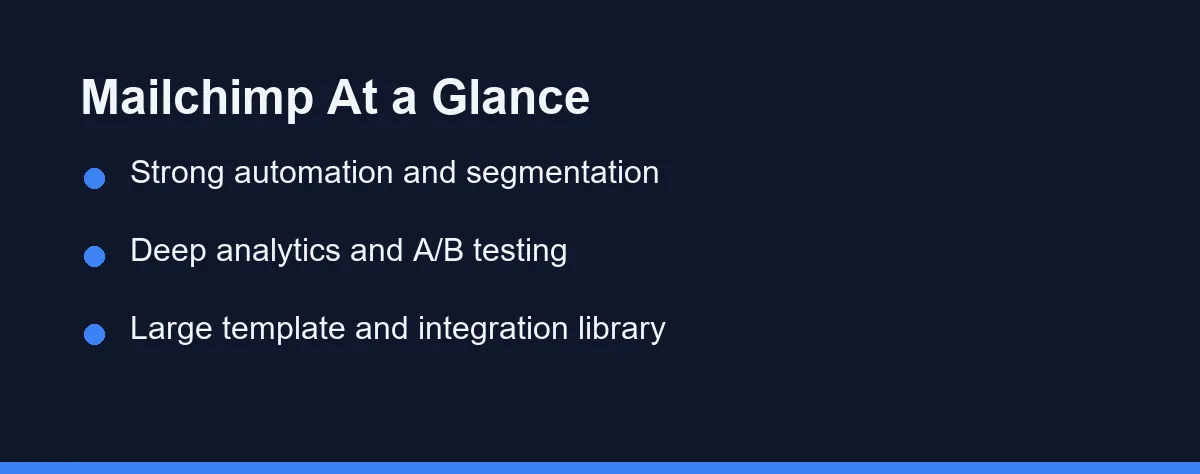 Mailchimp At a Glance

- Strong automation and segmentation
- Deep analytics and A/B testing
- Large template and integration library